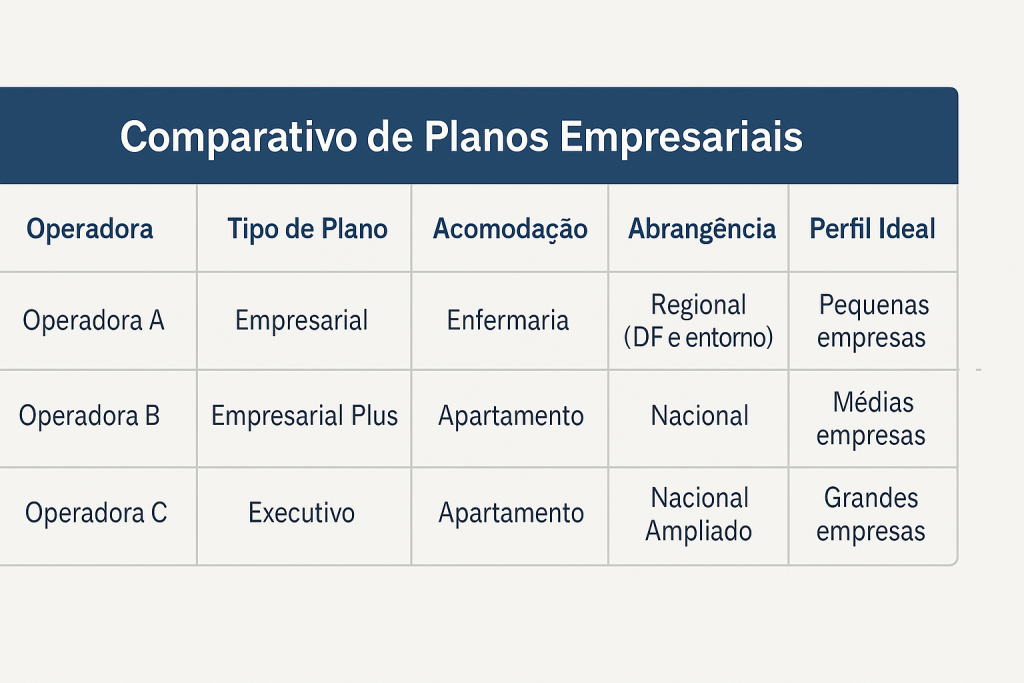 Comparativo de Planos Empresariais

| Operadora | Tipo de Plano | Acomodação | Abrangência | Perfil Ideal |
|---|---|---|---|---|
| Operadora A | Empresarial | Enfermaria | Regional (DF e entorno) | Pequenas empresas |
| Operadora B | Empresarial Plus | Apartamento | Nacional | Médias empresas |
| Operadora C | Executivo | Apartamento | Nacional Ampliado | Grandes empresas |